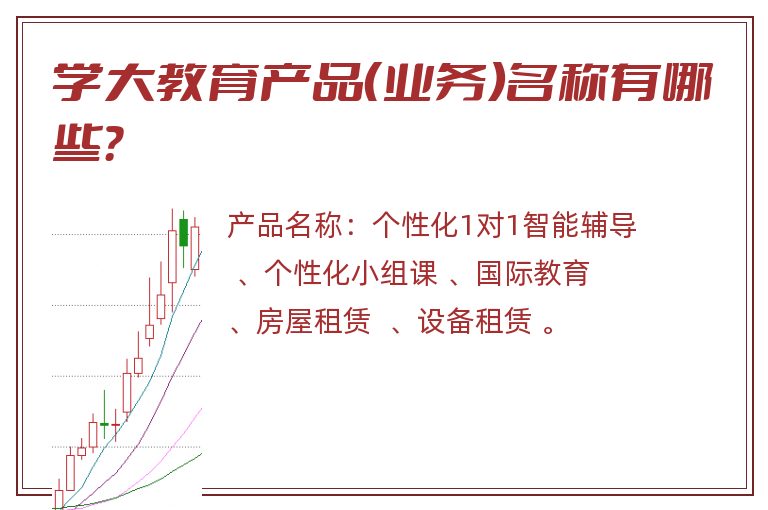 学大教育产品(业务)名称有哪些?

产品名称：个性化1对1智能辅导 、个性化小组课 、国际教育 、房屋租赁 、设备租赁 。